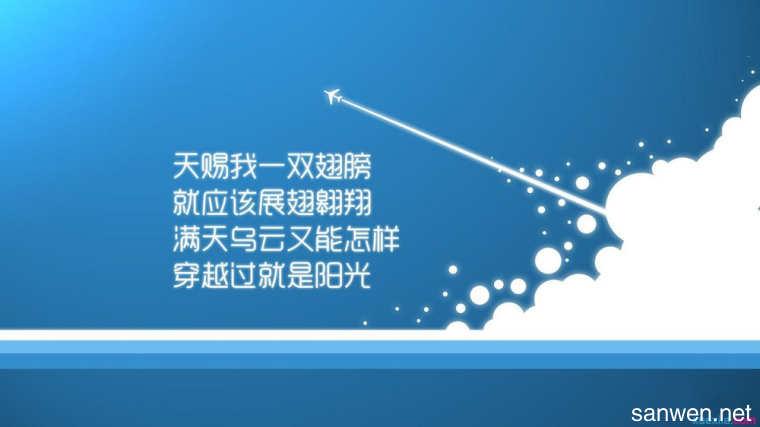 天赐我一双翅膀
就应该展翅翱翔
满天乌云又能怎样
穿越过就是阳光

sanwen.net